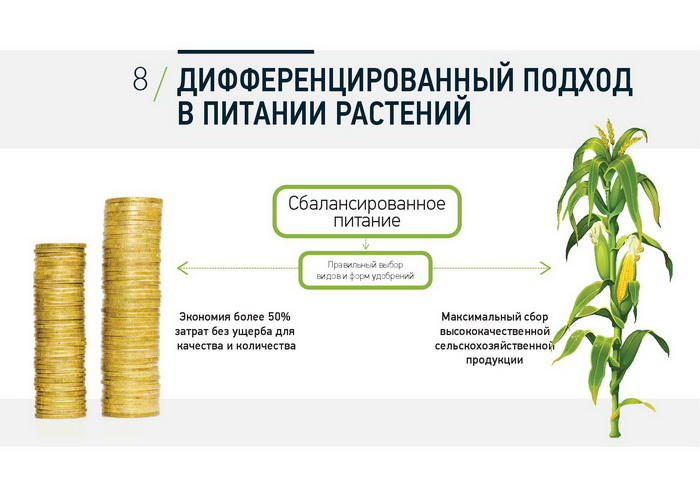 8 / ДИФФЕРЕНЦИРОВАННЫЙ ПОДХОД В ПИТАНИИ РАСТЕНИЙ

Сбалансированное питание

Правильный выбор видов и форм удобрений

Экономия более 50% затрат без ущерба для качества и количества

Максимальный сбор высококачественной сельскохозяйственной продукции